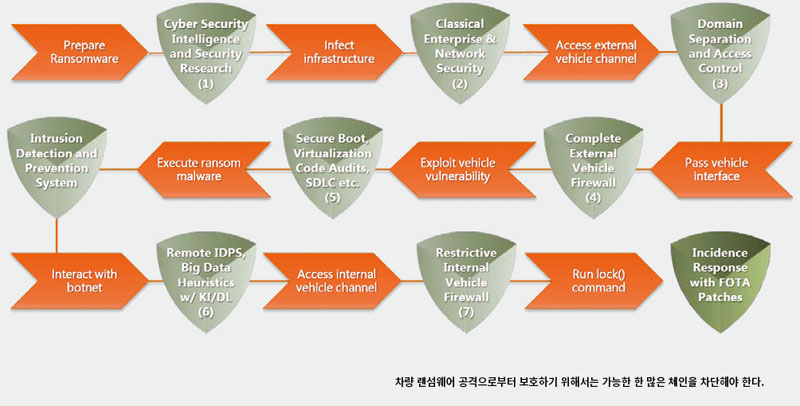 Prepare Ransomware

Cyber Security Intelligence and Security Research (1)

Infect infrastructure

Classical Enterprise & Network Security (2)

Access external vehicle channel

Domain Separation and Access Control (3)

Pass vehicle interface

Complete External Vehicle Firewall (4)

Exploit vehicle vulnerability

Secure Boot, Virtualization Code Audits, SDLC etc. (5)

Execute ransom malware

Intrusion Detection and Prevention System

Interact with botnet

Remote IDPS, Big Data Heuristics w/ KI/DL (6)

Access internal vehicle channel

Restrictive Internal Vehicle Firewall (7)

Run lock() command

Incidence Response with FOTA Patches

차량 랜섬웨어 공격으로부터 보호하기 위해서는 가능한 한 많은 체인을 차단해야 한다.